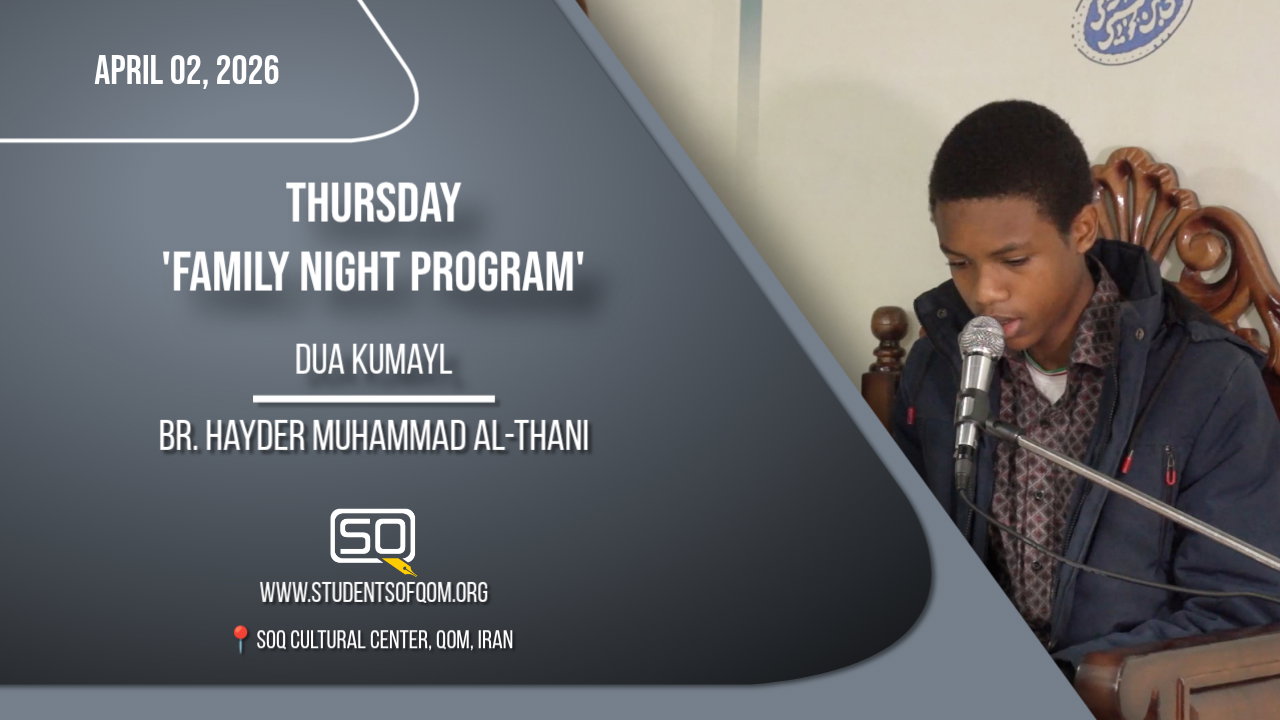 APRIL 02, 2026

THURSDAY
'FAMILY NIGHT PROGRAM'

DUA KUMAYL

BR. HAYDER MUHAMMAD AL-THANI

SQ

WWW.STUDENTSOFQOM.ORG

SOQ CULTURAL CENTER, QOM, IRAN